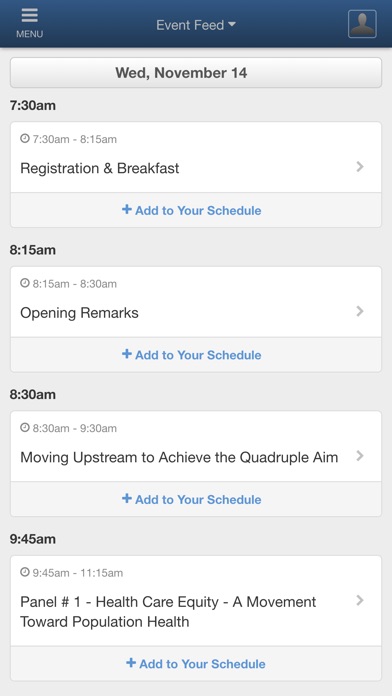 MENU

Event Feed

Wed, November 14

7:30am

7:30am - 8:15am

Registration & Breakfast

+ Add to Your Schedule

8:15am

8:15am - 8:30am

Opening Remarks

+ Add to Your Schedule

8:30am

8:30am - 9:30am

Moving Upstream to Achieve the Quadruple Aim

+ Add to Your Schedule

9:45am

9:45am - 11:15am

Panel # 1 - Health Care Equity - A Movement Toward Population Health

+ Add to Your Schedule